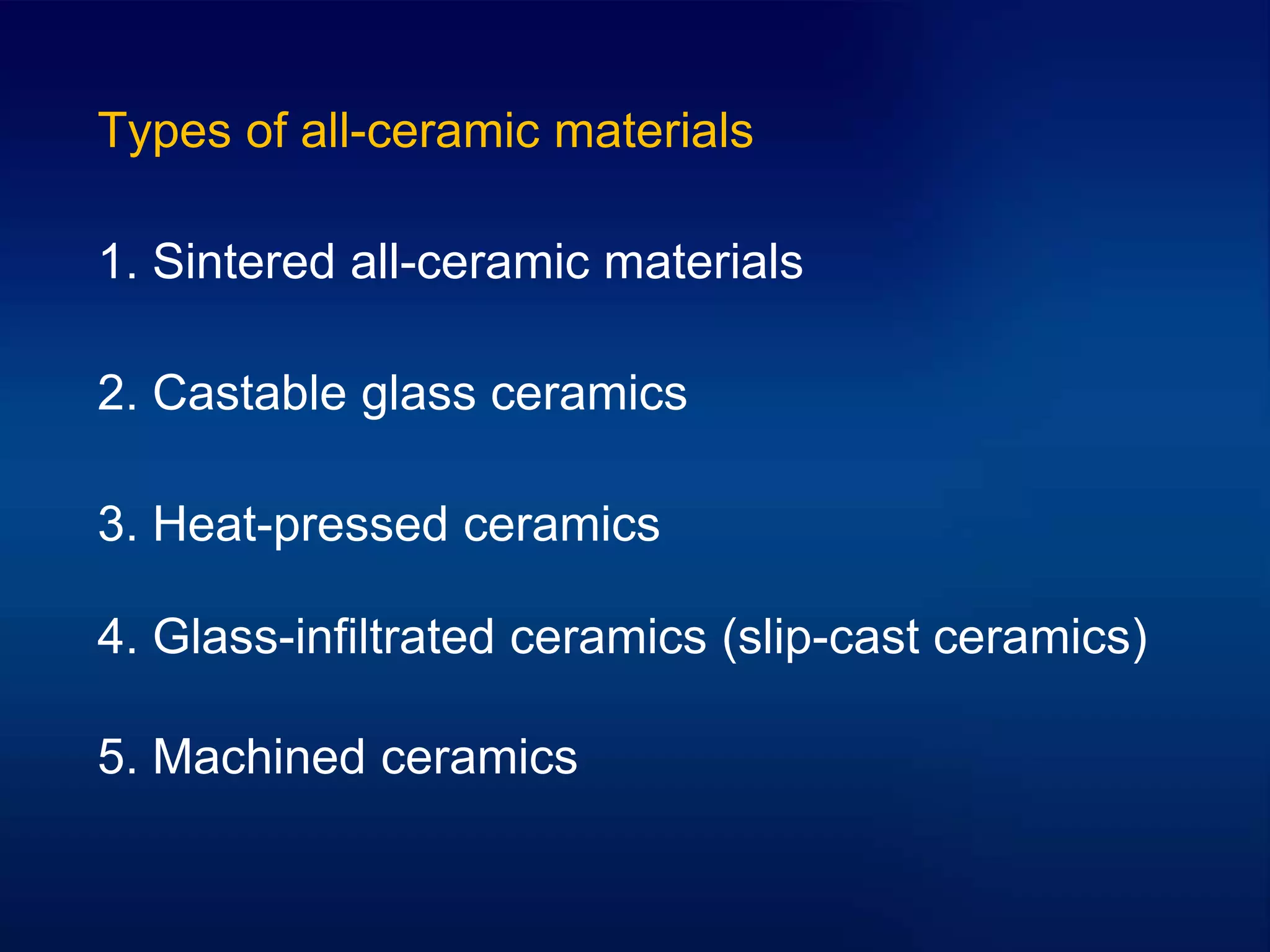 Types of all-ceramic materials

1. Sintered all-ceramic materials

2. Castable glass ceramics

3. Heat-pressed ceramics

4. Glass-infiltrated ceramics (slip-cast ceramics)

5. Machined ceramics